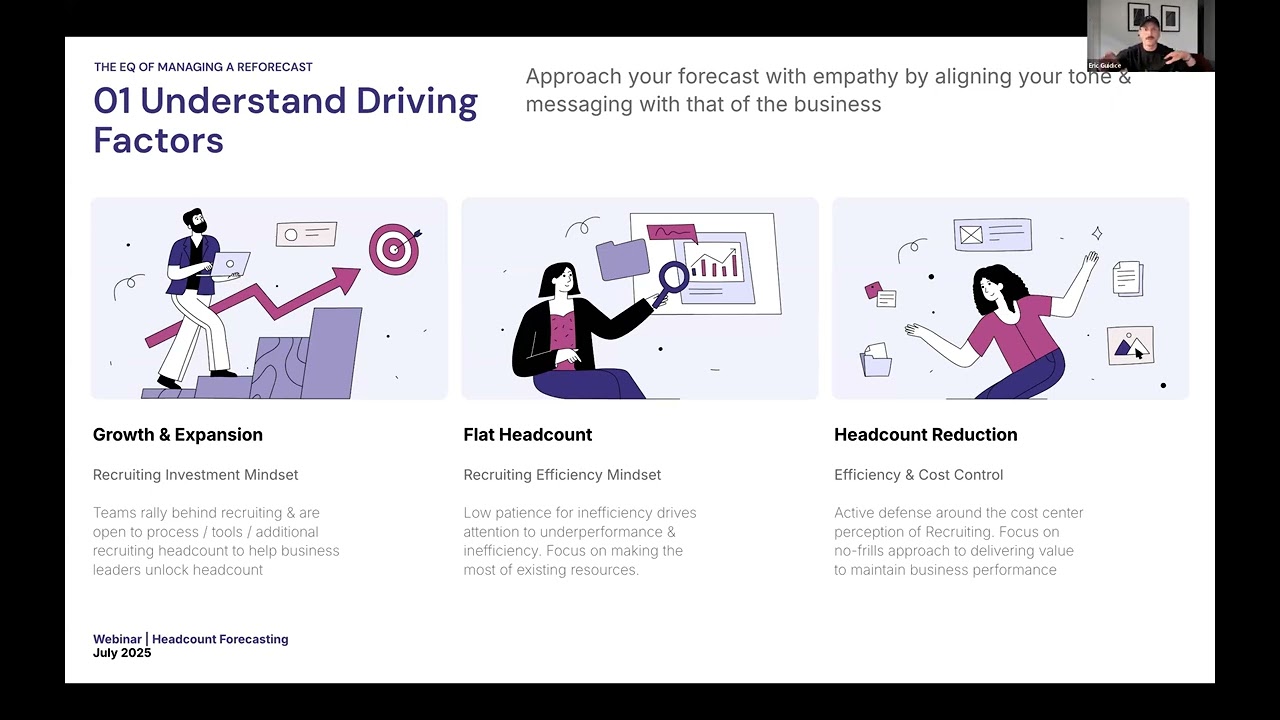 THE EQ OF MANAGING A REFORECAST

01 Understand Driving Factors

Approach your forecast with empathy by aligning your tone & messaging with that of the business

Eric Guidice

Growth & Expansion

Recruiting Investment Mindset

Teams rally behind recruiting & are open to process / tools / additional recruiting headcount to help business leaders unlock headcount

Flat Headcount

Recruiting Efficiency Mindset

Low patience for inefficiency drives attention to underperformance & inefficiency. Focus on making the most of existing resources.

Headcount Reduction

Efficiency & Cost Control

Active defense around the cost center perception of Recruiting. Focus on no-frills approach to delivering value to maintain business performance

Webinar | Headcount Forecasting
July 2025